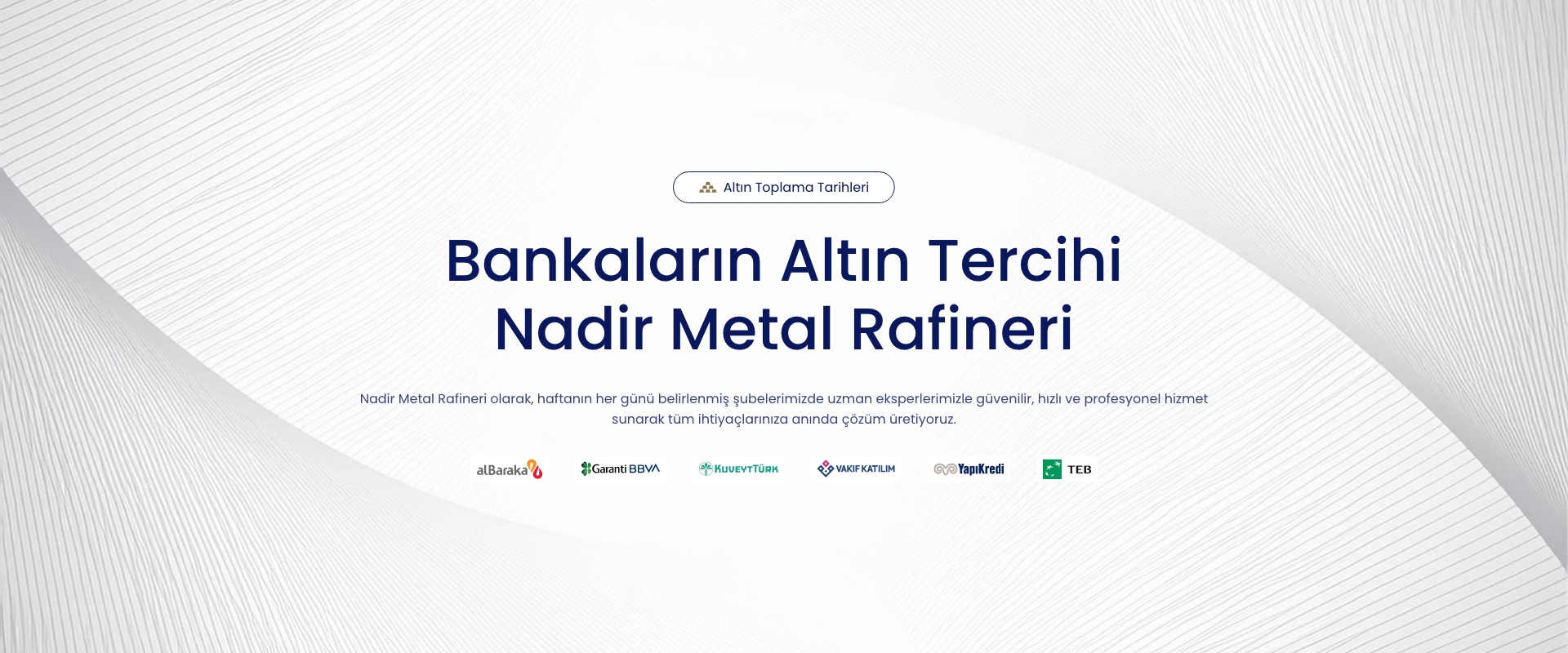 Altın Toplama Tarihleri

Bankaların Altın Tercihi
Nadir Metal Rafineri

Nadir Metal Rafineri olarak, haftanın her günü belirlenmiş şubelerimizde uzman eksperlerimizle güvenilir, hızlı ve profesyonel hizmet sunarak tüm ihtiyaçlarınıza anında çözüm üretiyoruz.

alBaraka Garanti BBVA KUVEYTTÜRK VAKIF KATILIM YapıKredi TEB